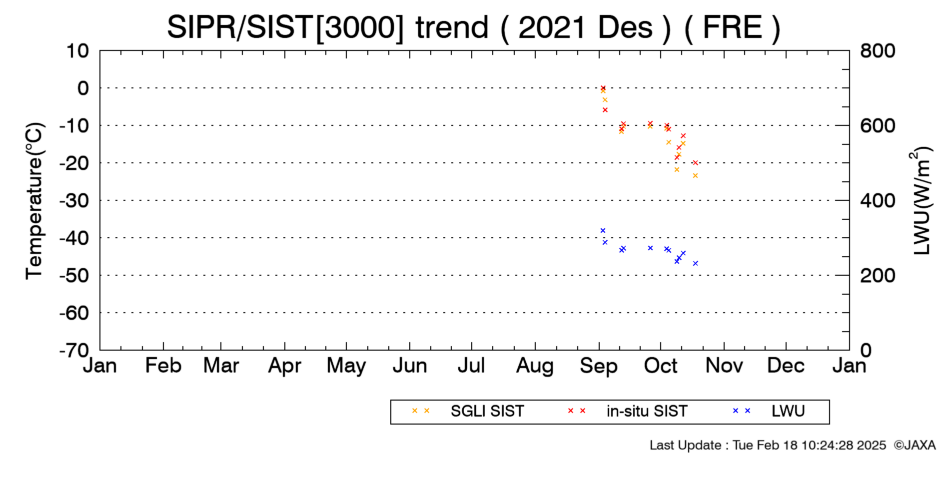 SIPR/SIST[3000] trend ( 2021 Des ) ( FRE )

Temperature(°C)

10
0
-10
-20
-30
-40
-50
-60
-70

LWU(W/m$^2$)

800
600
400
200
0

Jan Feb Mar Apr May Jun Jul Aug Sep Oct Nov Dec Jan

× × SGLI SIST × × in-situ SIST × × LWU

Last Update : Tue Feb 18 10:24:28 2025 ©JAXA